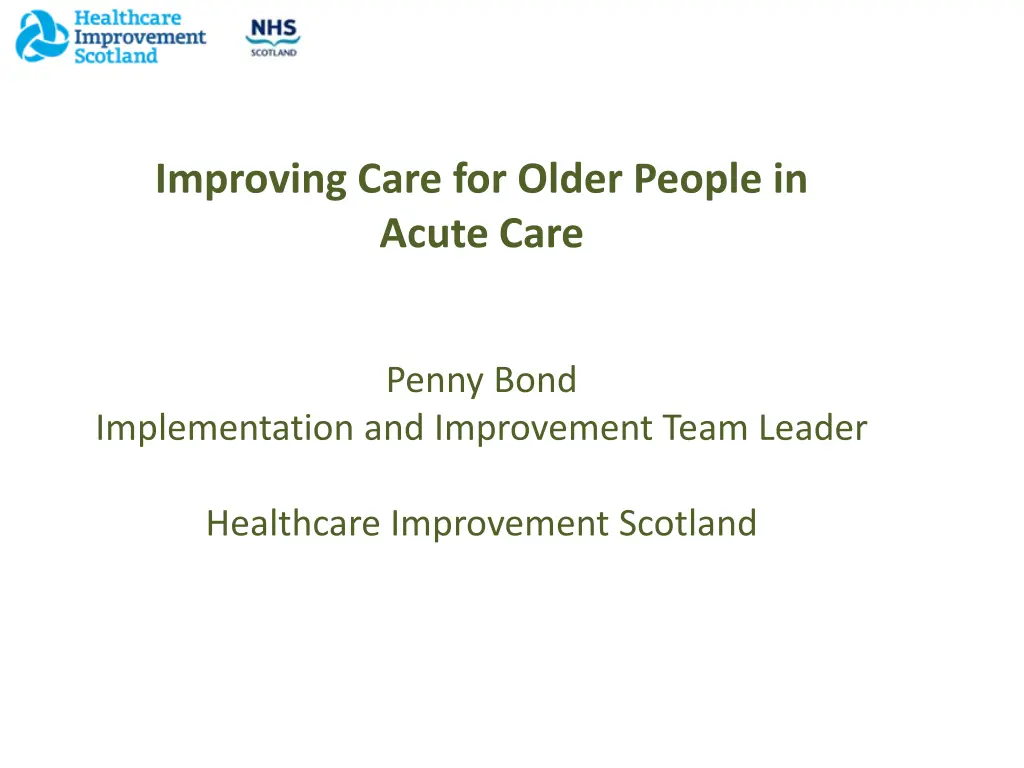 Healthcare Improvement Scotland

NHS SCOTLAND

Improving Care for Older People in Acute Care

Penny Bond
Implementation and Improvement Team Leader

Healthcare Improvement Scotland